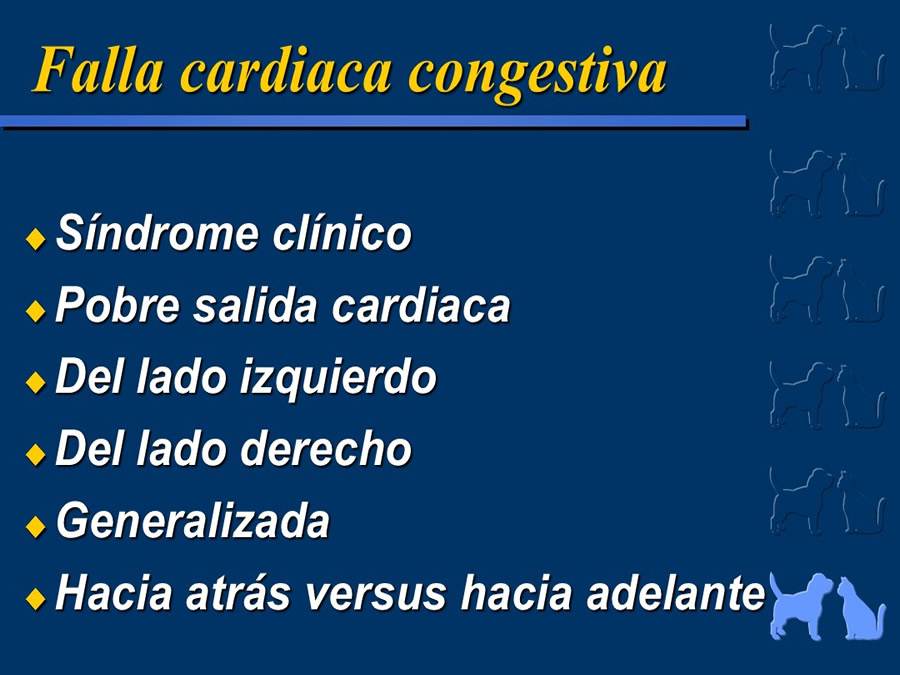 Falla cardiaca congestiva

◆ Síndrome clínico
◆ Pobre salida cardiaca
◆ Del lado izquierdo
◆ Del lado derecho
◆ Generalizada
◆ Hacia atrás versus hacia adelante